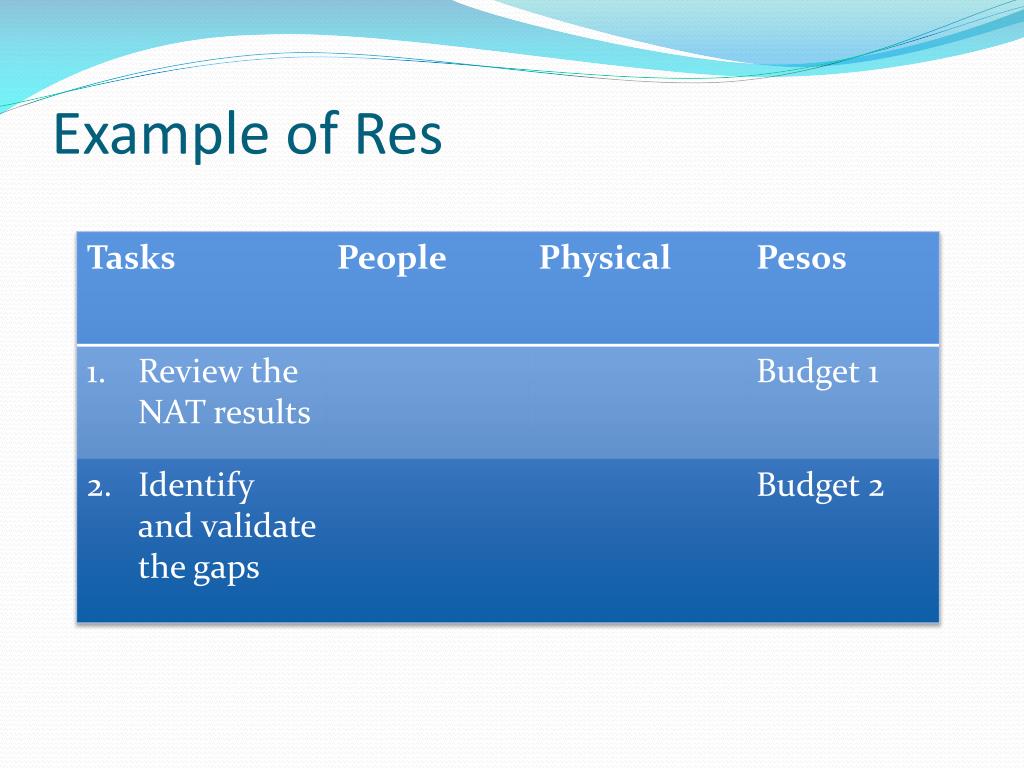 Example of Res

| Tasks | People | Physical | Pesos |
|---|---|---|---|
| 1. Review the NAT results | | | Budget 1 |
| 2. Identify and validate the gaps | | | Budget 2 |